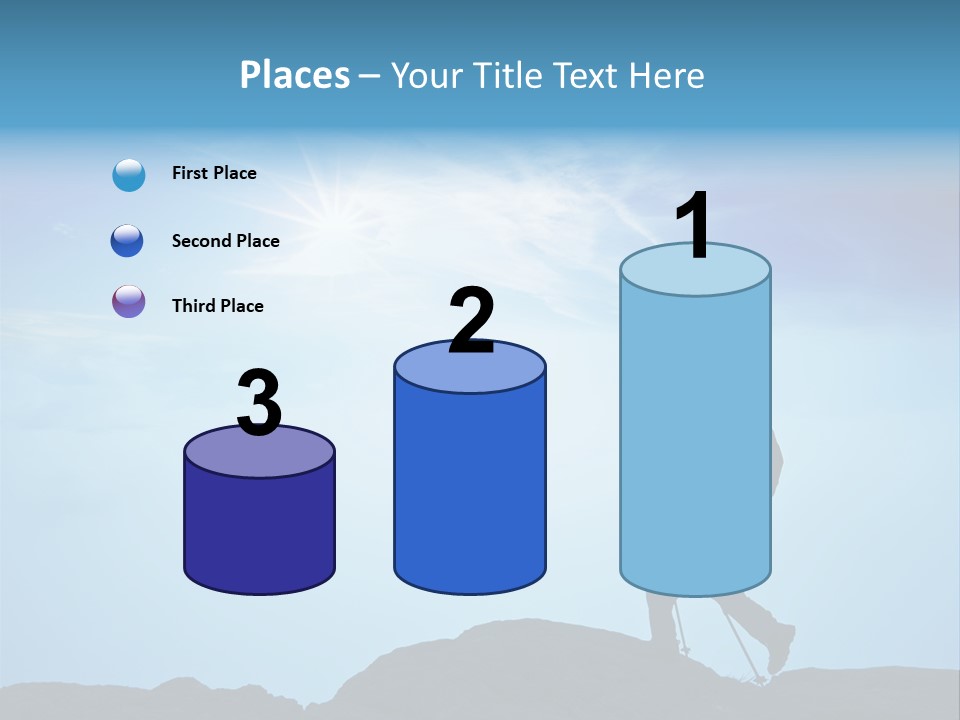 Places – Your Title Text Here

First Place

Second Place

Third Place

3

2

1